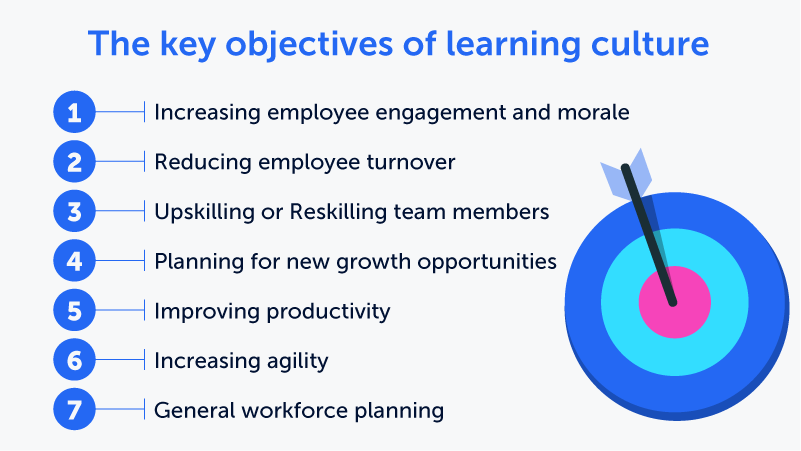 The key objectives of learning culture

1 Increasing employee engagement and morale

2 Reducing employee turnover

3 Upskilling or Reskilling team members

4 Planning for new growth opportunities

5 Improving productivity

6 Increasing agility

7 General workforce planning